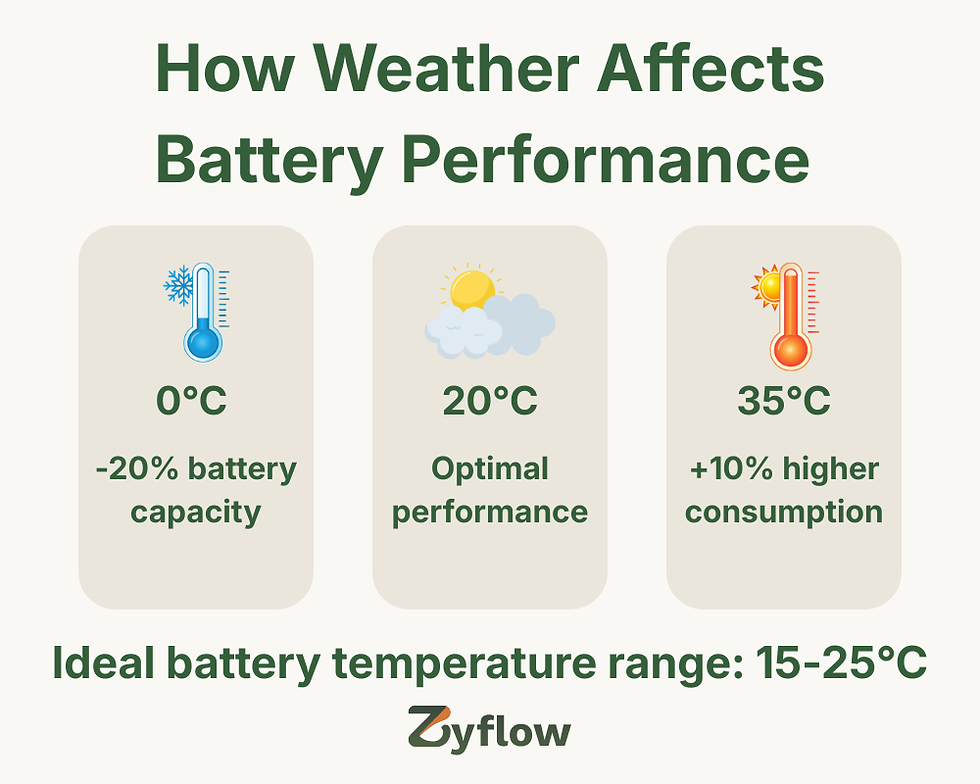 How Weather Affects Battery Performance

0°C

-20% battery capacity

20°C

Optimal performance

35°C

+10% higher consumption

Ideal battery temperature range: 15-25°C

Zyflow